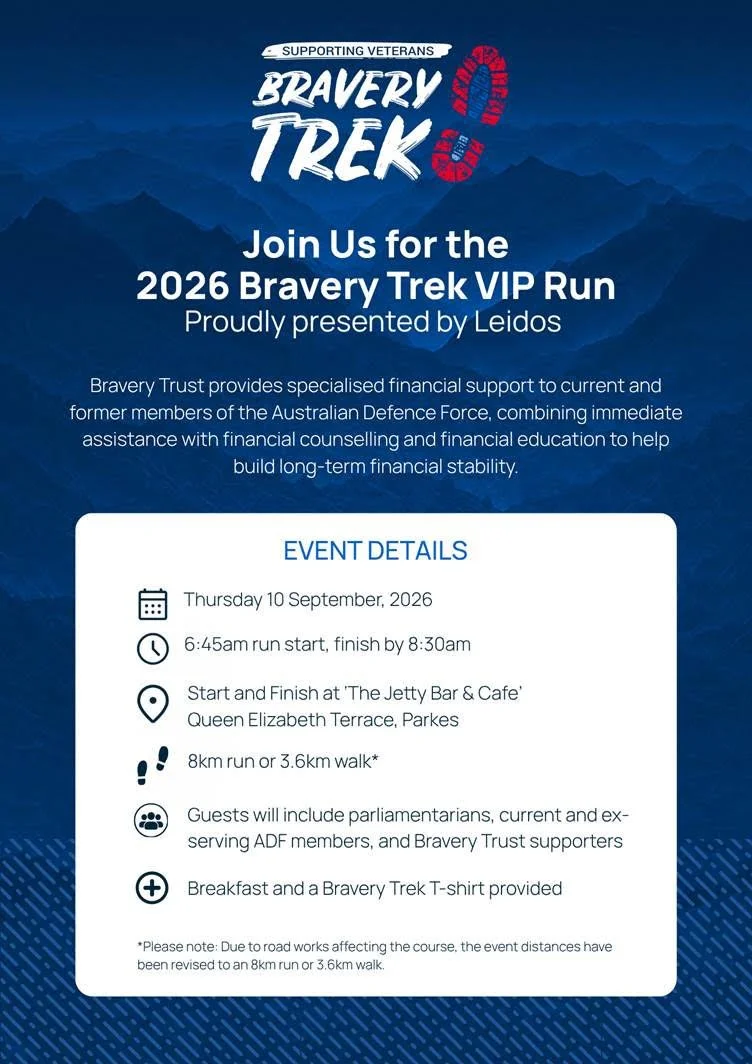 SUPPORTING VETERANS
BRAVERY TREK

Join Us for the
2026 Bravery Trek VIP Run
Proudly presented by Leidos

Bravery Trust provides specialised financial support to current and former members of the Australian Defence Force, combining immediate assistance with financial counselling and financial education to help build long-term financial stability.

EVENT DETAILS

Thursday 10 September, 2026

6:45am run start, finish by 8:30am

Start and Finish at 'The Jetty Bar & Cafe'
Queen Elizabeth Terrace, Parkes

8km run or 3.6km walk*

Guests will include parliamentarians, current and ex-serving ADF members, and Bravery Trust supporters

Breakfast and a Bravery Trek T-shirt provided

*Please note: Due to road works affecting the course, the event distances have been revised to an 8km run or 3.6km walk.